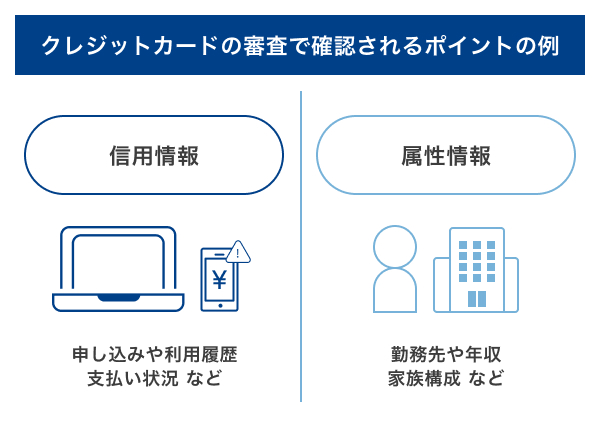 クレジットカードの審査で確認されるポイントの例

信用情報

¥

!

申し込みや利用履歴
支払い状況 など

属性情報

勤務先や年収
家族構成 など